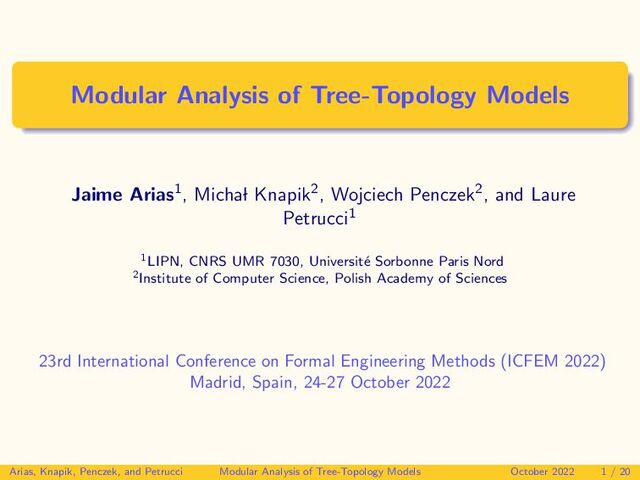 Modular Analysis of Tree-Topology Models

Jaime Arias$^1$, Michał Knapik$^2$, Wojciech Penczek$^2$, and Laure Petrucci$^1$

$^1$LIPN, CNRS UMR 7030, Université Sorbonne Paris Nord
$^2$Institute of Computer Science, Polish Academy of Sciences

23rd International Conference on Formal Engineering Methods (ICFEM 2022)
Madrid, Spain, 24-27 October 2022

Arias, Knapik, Penczek, and Petrucci Modular Analysis of Tree-Topology Models October 2022 1 / 20